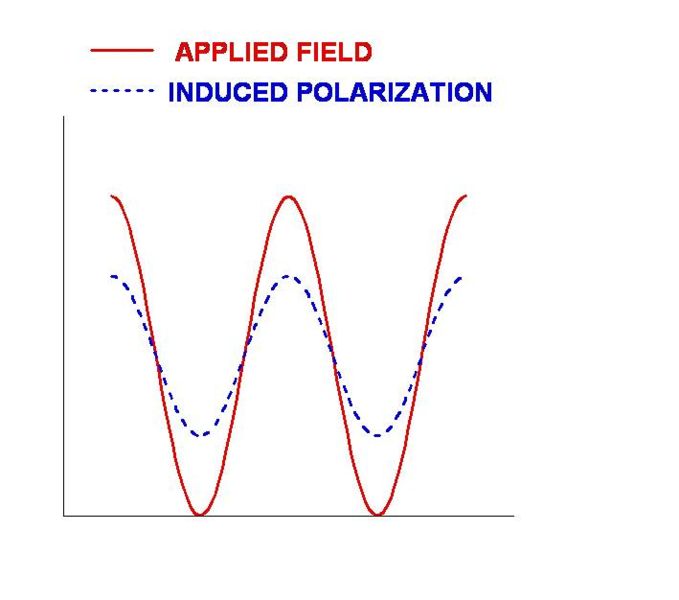 APPLIED FIELD
INDUCED POLARIZATION